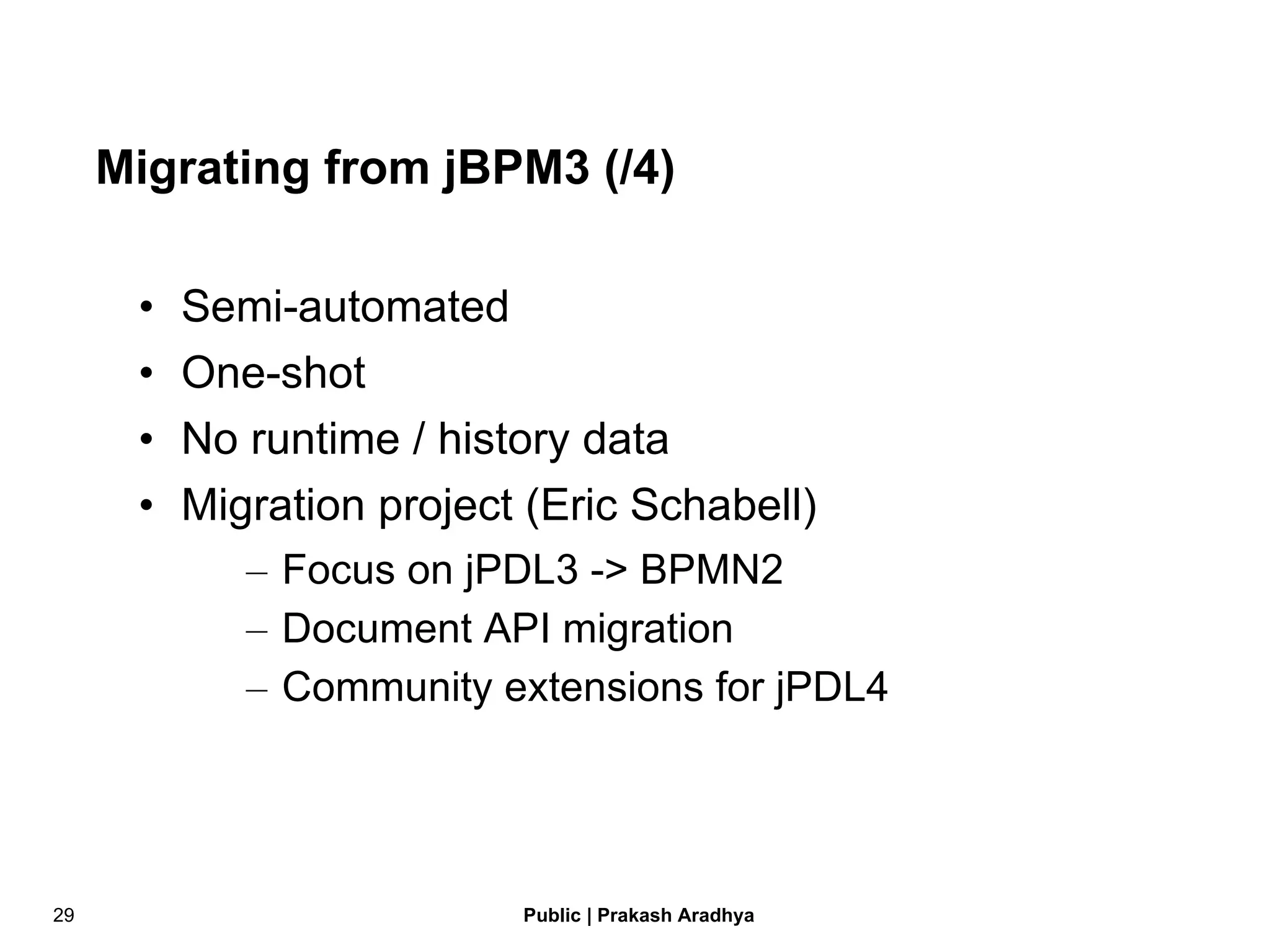 Migrating from jBPM3 (/4)

• Semi-automated
• One-shot
• No runtime / history data
• Migration project (Eric Schabell)
  – Focus on jPDL3 -> BPMN2
  – Document API migration
  – Community extensions for jPDL4

29

Public | Prakash Aradhya